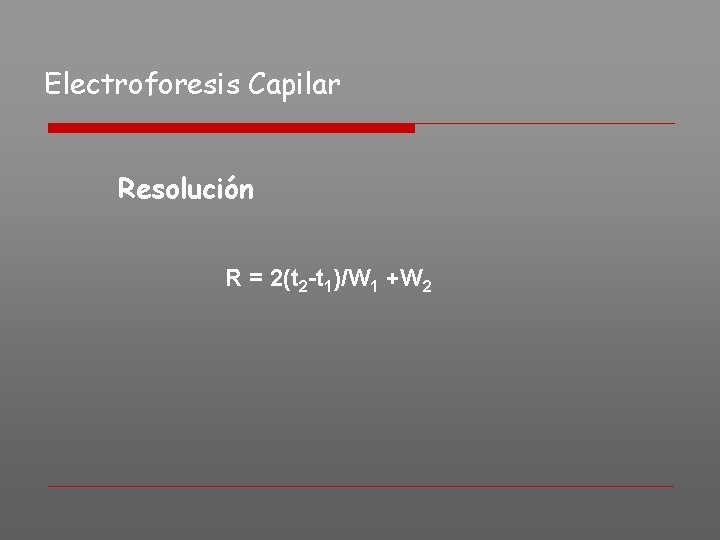 Electroforesis Capilar

Resolución

$R = 2(t_2-t_1)/W_1 + W_2$